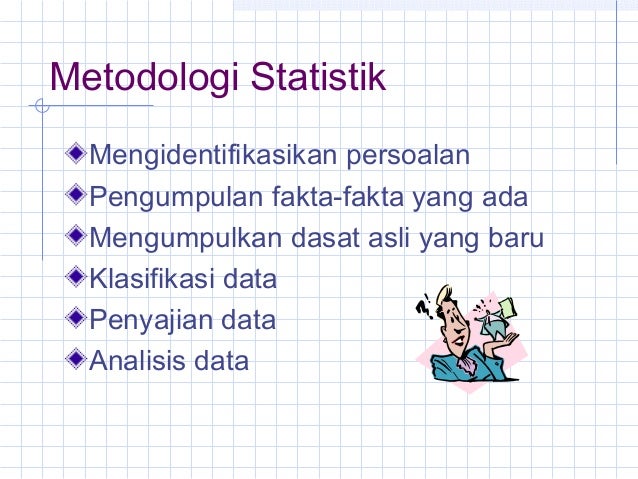 Metodologi Statistik

Mengidentifikasikan persoalan
Pengumpulan fakta-fakta yang ada
Mengumpulkan dasat asli yang baru
Klasifikasi data
Penyajian data
Analisis data